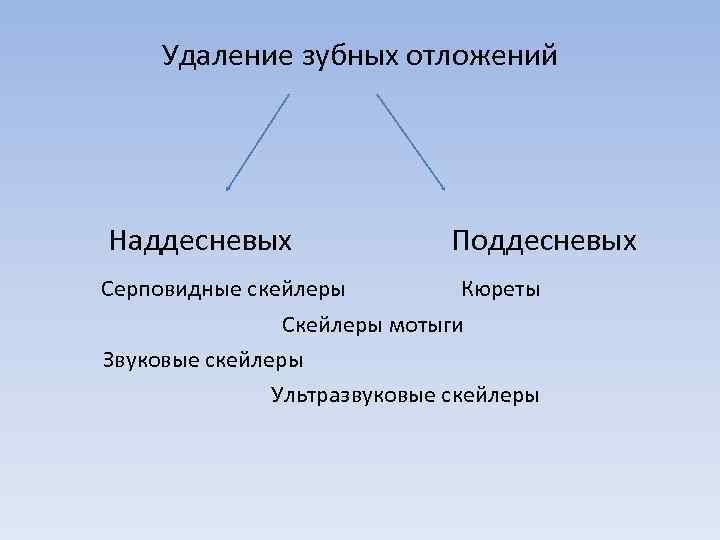 Удаление зубных отложений

Наддесневых

Поддесневых

Серповидные скейлеры

Кюреты

Скейлеры мотыги

Звуковые скейлеры

Ультразвуковые скейлеры